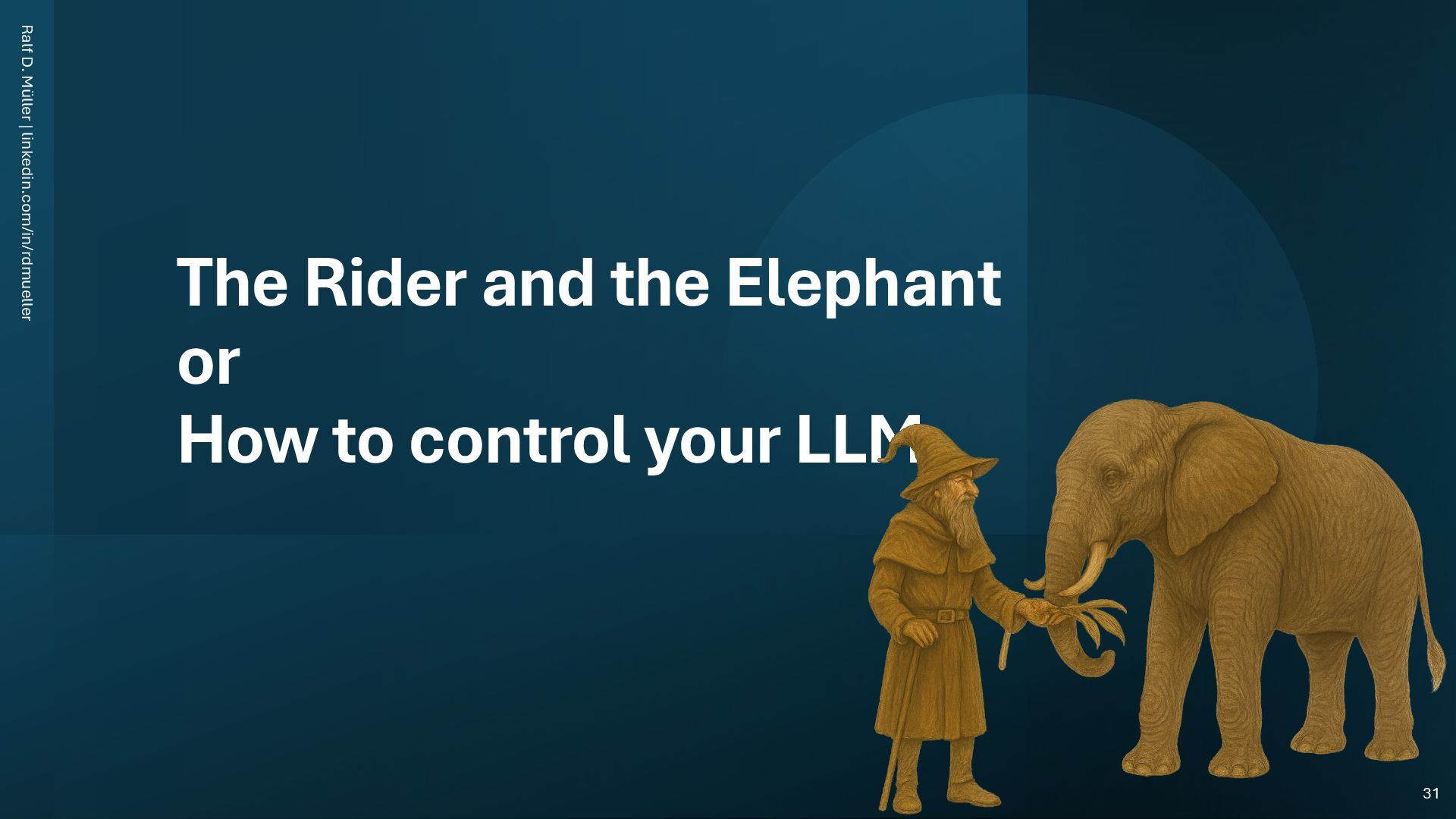 Ralf D. Müller | linkedin.com/in/rdmueller

The Rider and the Elephant
or
How to control your LLM

31